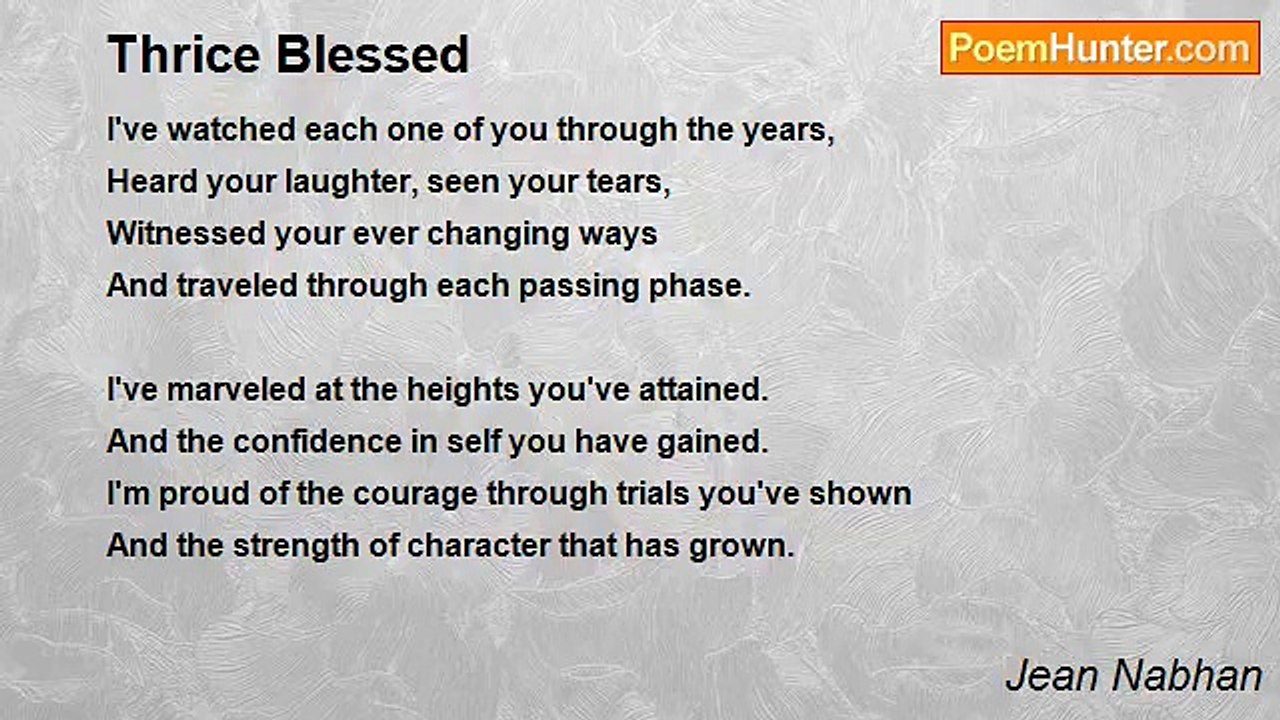 Thrice Blessed

PoemHunter.com

I've watched each one of you through the years,
Heard your laughter, seen your tears,
Witnessed your ever changing ways
And traveled through each passing phase.

I've marveled at the heights you've attained.
And the confidence in self you have gained.
I'm proud of the courage through trials you've shown
And the strength of character that has grown.

Jean Nabhan